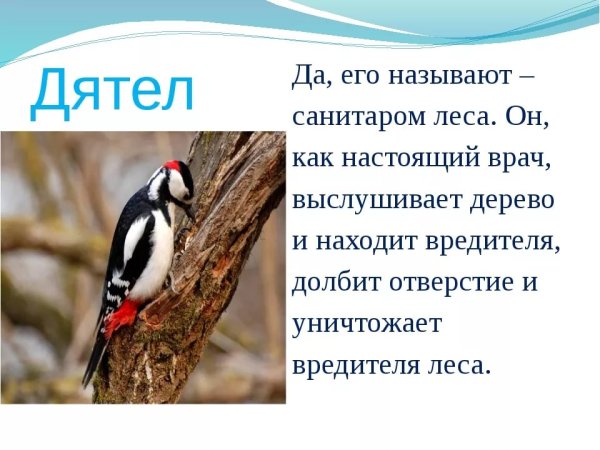 Дятел

Да, его называют – санитаром леса. Он, как настоящий врач, выслушивает дерево и находит вредителя, долбит отверстие и уничтожает вредителя леса.